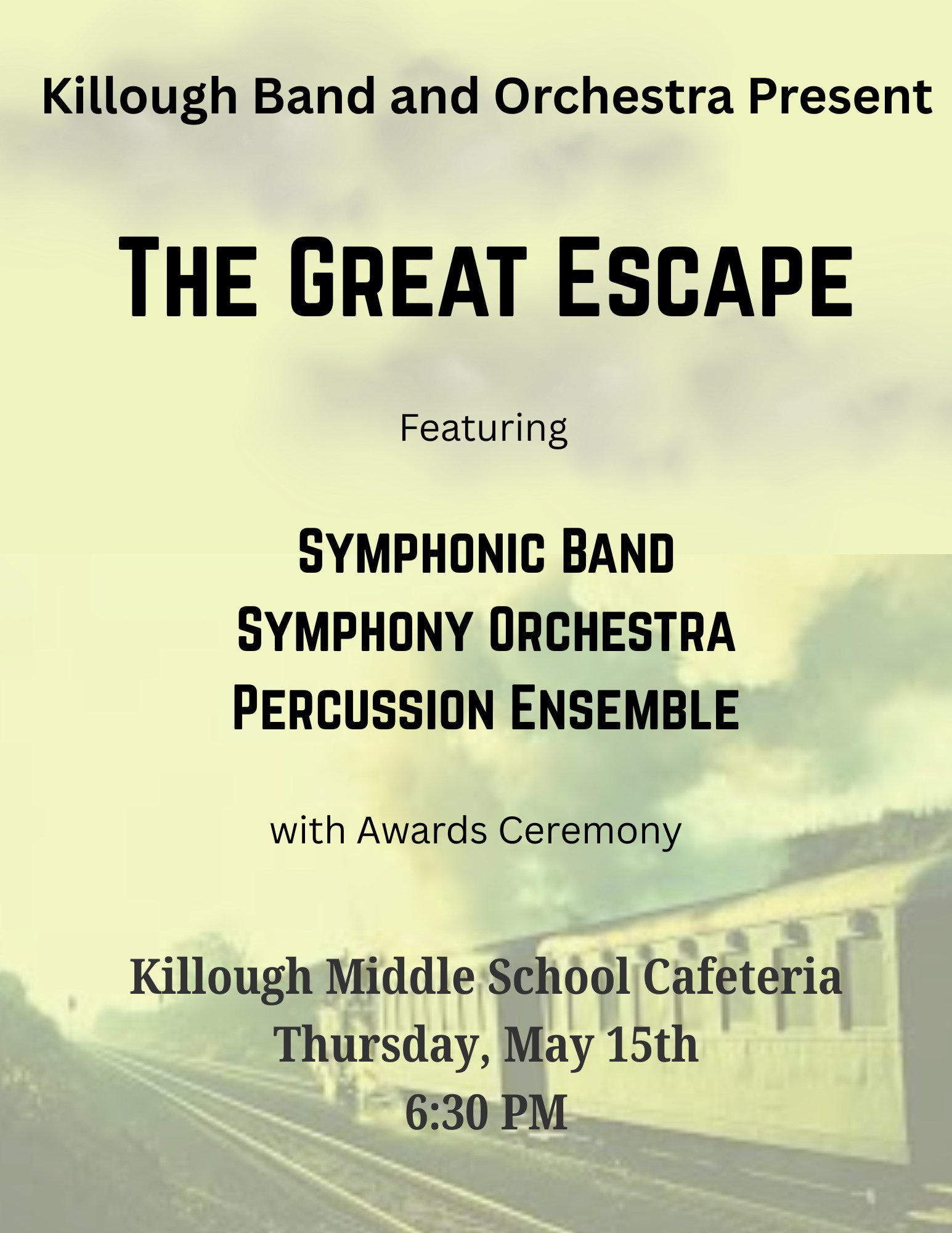 Killough Band and Orchestra Present

THE GREAT ESCAPE

Featuring

SYMPHONIC BAND
SYMPHONY ORCHESTRA
PERCUSSION ENSEMBLE

with Awards Ceremony

Killough Middle School Cafeteria
Thursday, May 15th
6:30 PM